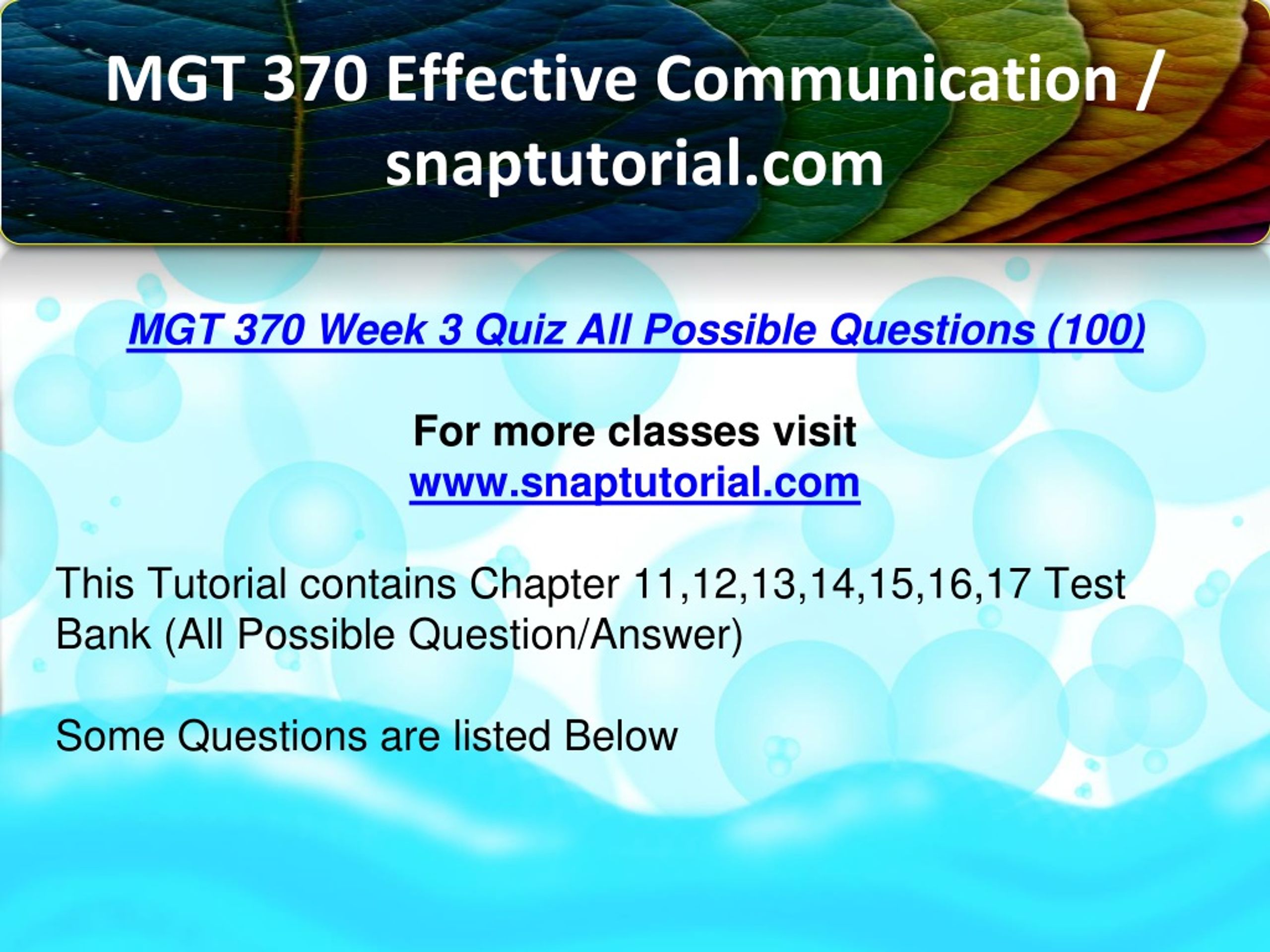 MGT 370 Effective Communication / snaptutorial.com

MGT 370 Week 3 Quiz All Possible Questions (100)

For more classes visit
www.snaptutorial.com

This Tutorial contains Chapter 11,12,13,14,15,16,17 Test Bank (All Possible Question/Answer)

Some Questions are listed Below